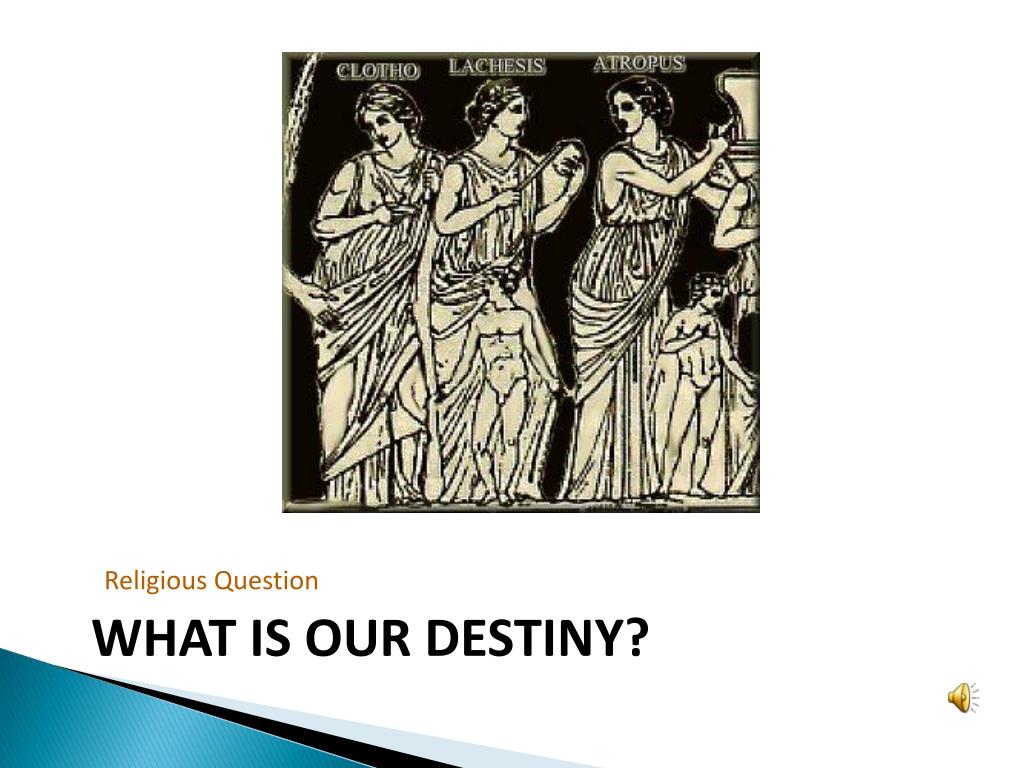 CLOTHO LACHESIS ATROPUS

Religious Question

WHAT IS OUR DESTINY?